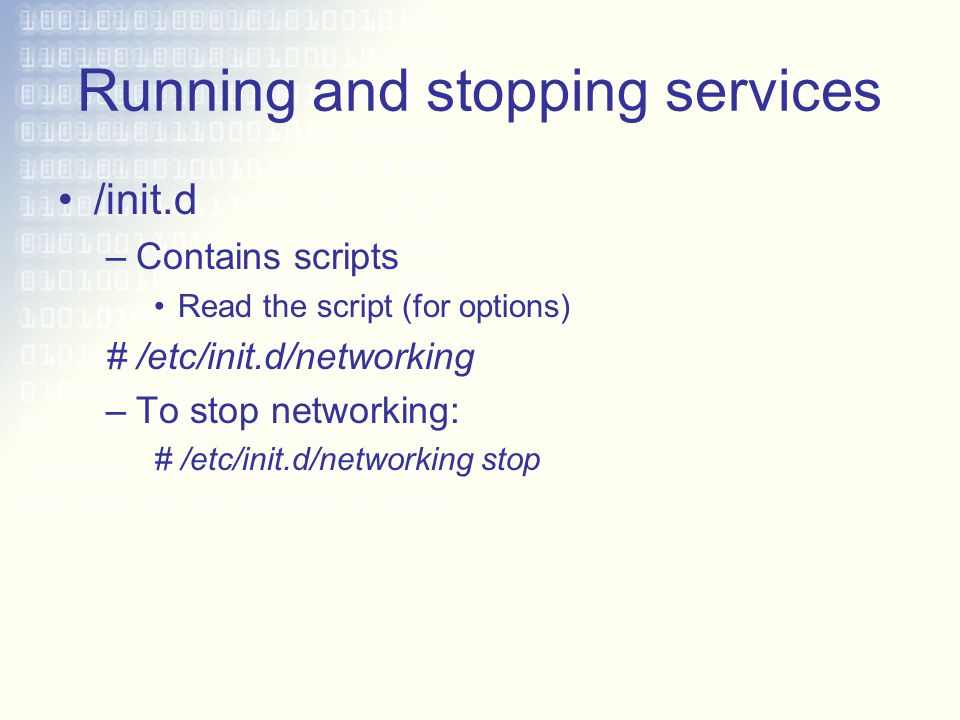 Running and stopping services

• /init.d

– Contains scripts

• Read the script (for options)

# /etc/init.d/networking

– To stop networking:

# /etc/init.d/networking stop